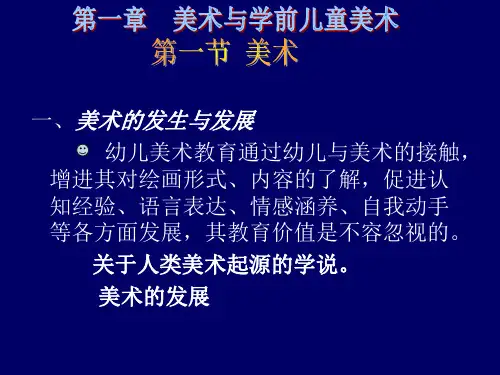 第一章　美术与学前儿童美术
第一节 美术

一、美术的发生与发展

幼儿美术教育通过幼儿与美术的接触，增进其对绘画形式、内容的了解，促进认知经验、语言表达、情感涵养、自我动手等各方面发展，其教育价值是不容忽视的。

关于人类美术起源的学说。

美术的发展